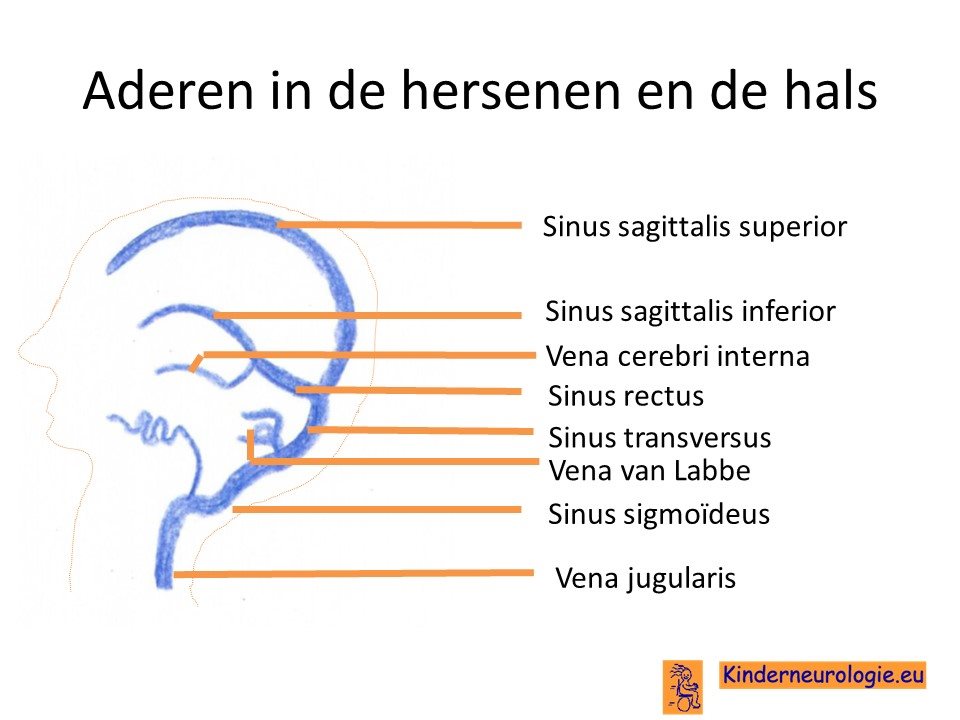 Aderen in de hersenen en de hals

Sinus sagittalis superior

Sinus sagittalis inferior

Vena cerebri interna

Sinus rectus

Sinus transversus

Vena van Labbe

Sinus sigmoïdeus

Vena jugularis

Kinderneurologie.eu